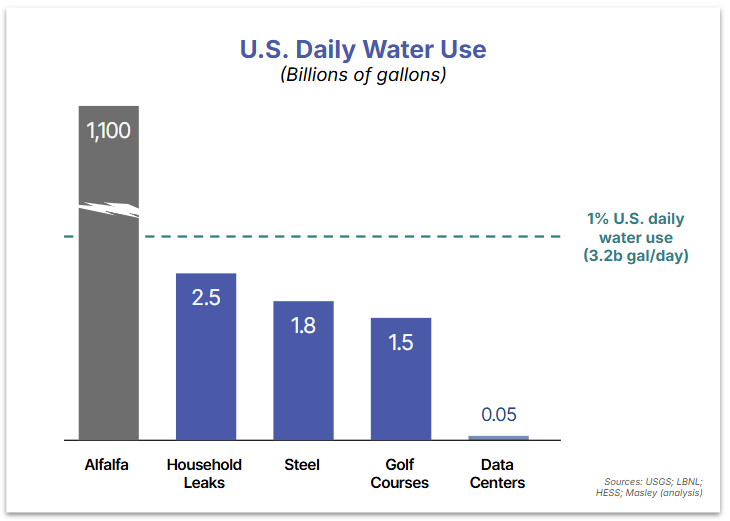 U.S. Daily Water Use
(Billions of gallons)

1,100

1% U.S. daily water use (3.2b gal/day)

2.5

1.8

1.5

0.05

Alfalfa

Household Leaks

Steel

Golf Courses

Data Centers

Sources: USGS; LBNL; HESS; Masley (analysis)